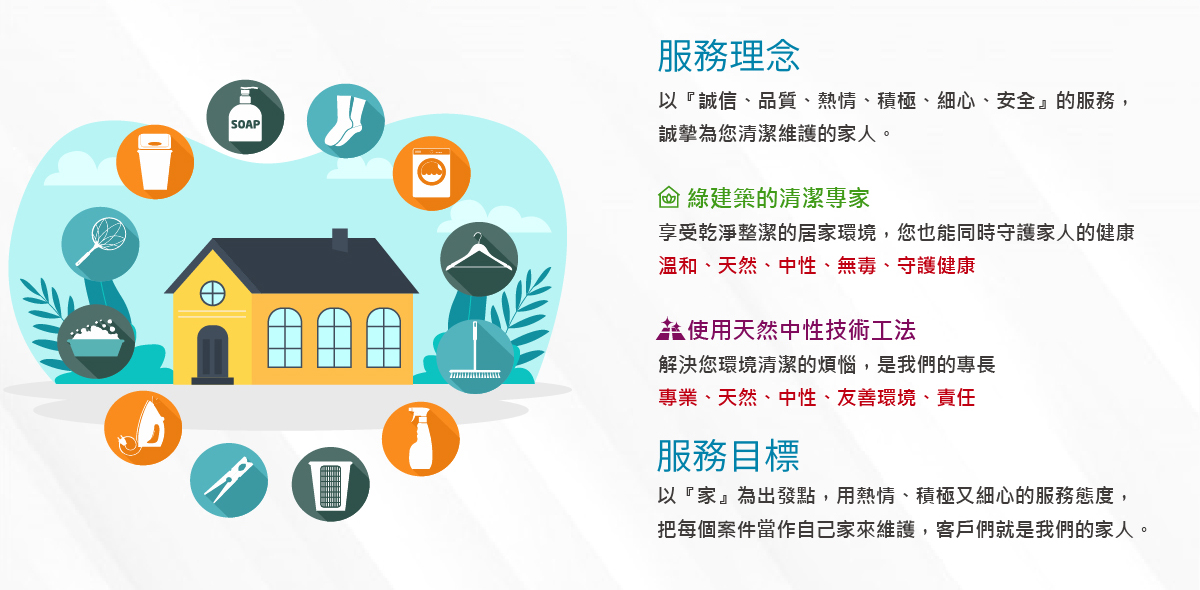 SOAP

服務理念

以『誠信、品質、熱情、積極、細心、安全』的服務，誠摯為您清潔維護的家人。

綠建築的清潔專家

享受乾淨整潔的居家環境，您也能同時守護家人的健康

溫和、天然、中性、無毒、守護健康

使用天然中性技術工法

解決您環境清潔的煩惱，是我們的專長

專業、天然、中性、友善環境、責任

服務目標

以『家』為出發點，用熱情、積極又細心的服務態度，把每個案件當作自己家來維護，客戶們就是我們的家人。